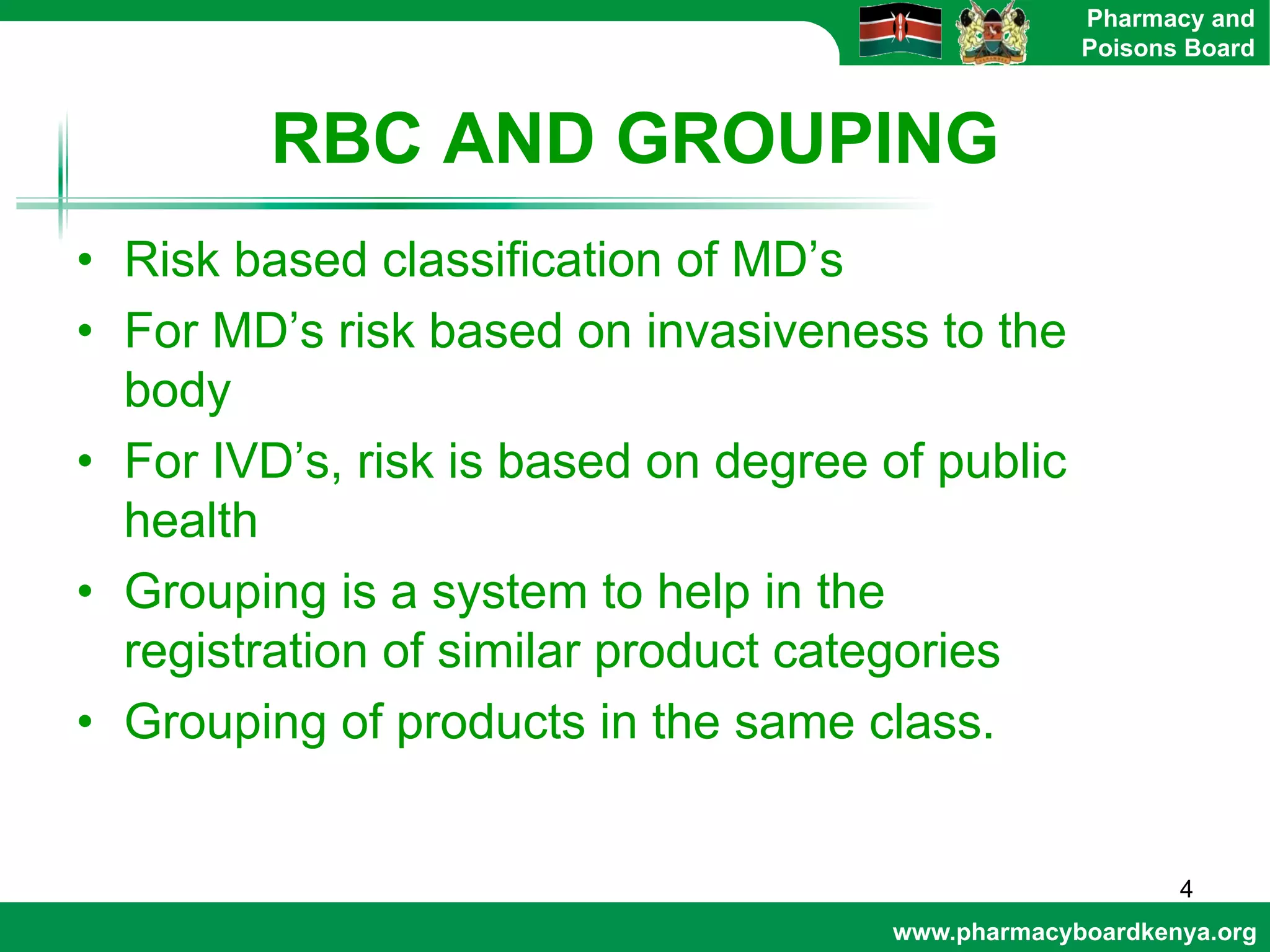 Pharmacy and Poisons Board

RBC AND GROUPING

• Risk based classification of MD’s
• For MD’s risk based on invasiveness to the body
• For IVD’s, risk is based on degree of public health
• Grouping is a system to help in the registration of similar product categories
• Grouping of products in the same class.

4

www.pharmacyboardkenya.org